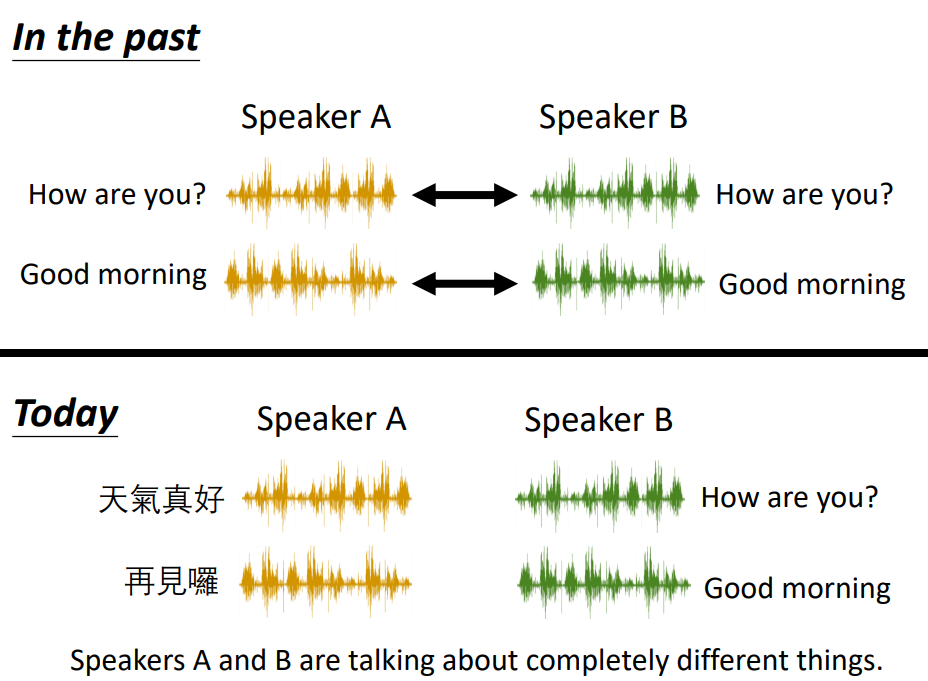 In the past

Speaker A

Speaker B

How are you?

How are you?

Good morning

Good morning

Today

Speaker A

Speaker B

天氣真好

How are you?

再見囉

Good morning

Speakers A and B are talking about completely different things.